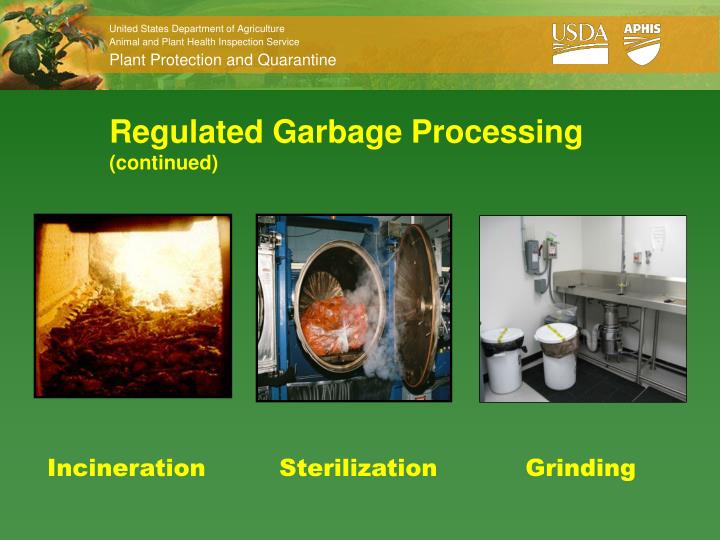 United States Department of Agriculture
Animal and Plant Health Inspection Service
Plant Protection and Quarantine

USDA

APHIS

Regulated Garbage Processing
(continued)

Incineration

Sterilization

Grinding